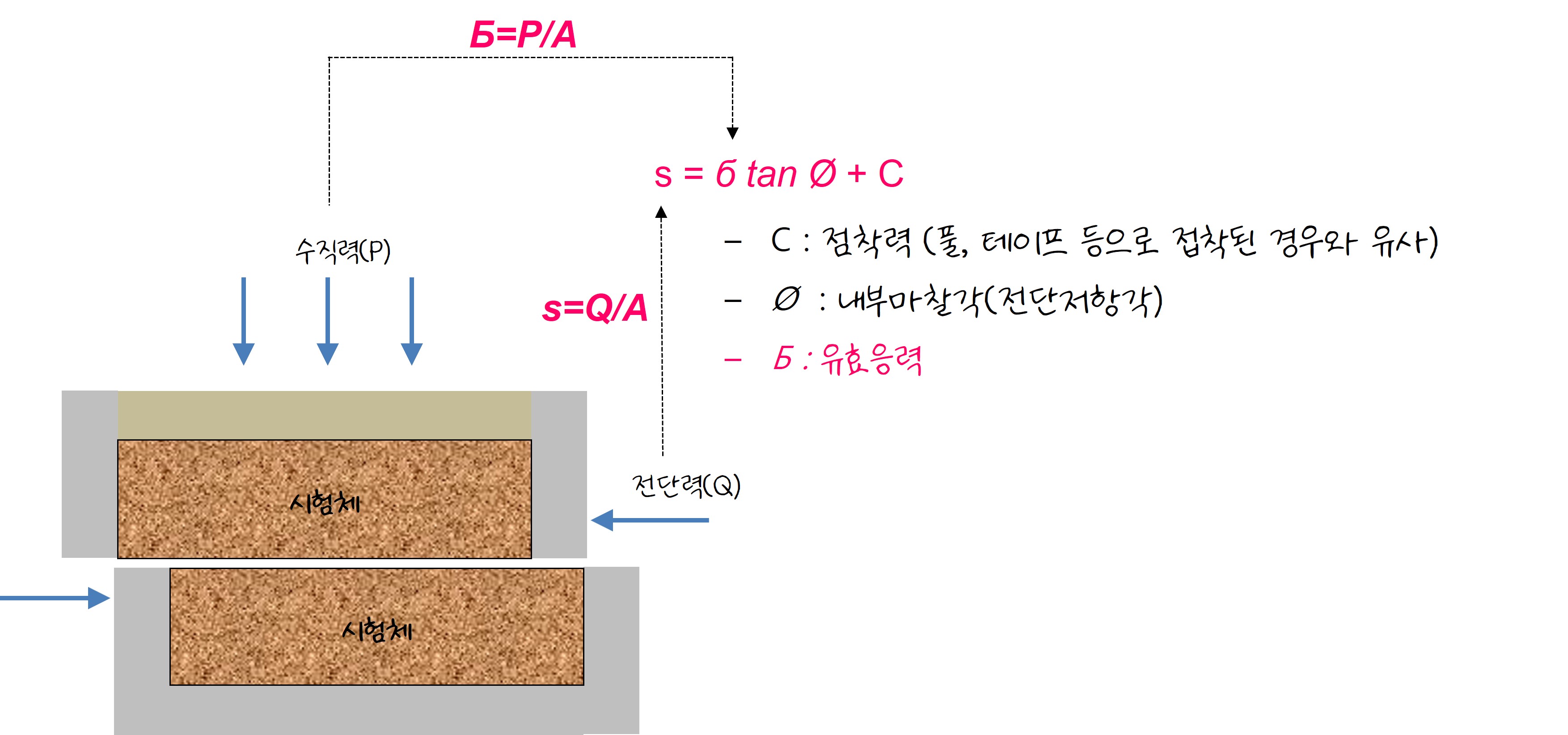 Б=P/A

s = б tan Ø + C

수직력(P)

s=Q/A

– C : 점착력 (풀, 테이프 등으로 접착된 경우와 유사)

– Ø : 내부마찰각(전단저항각)

– Б : 유효응력

시험체

전단력(Q)

시험체